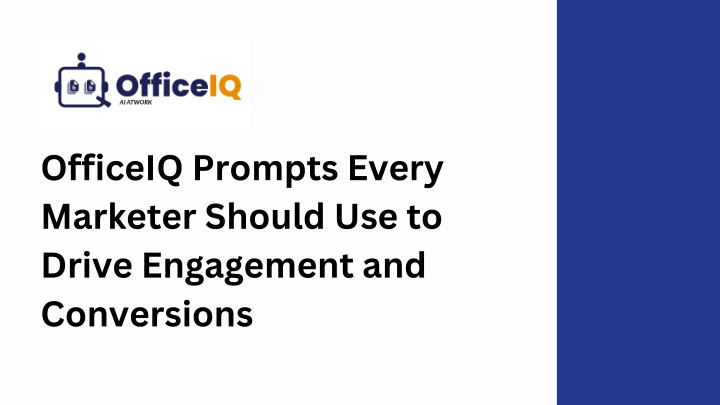 OfficeIQ
AI AT WORK

OfficeIQ Prompts Every Marketer Should Use to Drive Engagement and Conversions